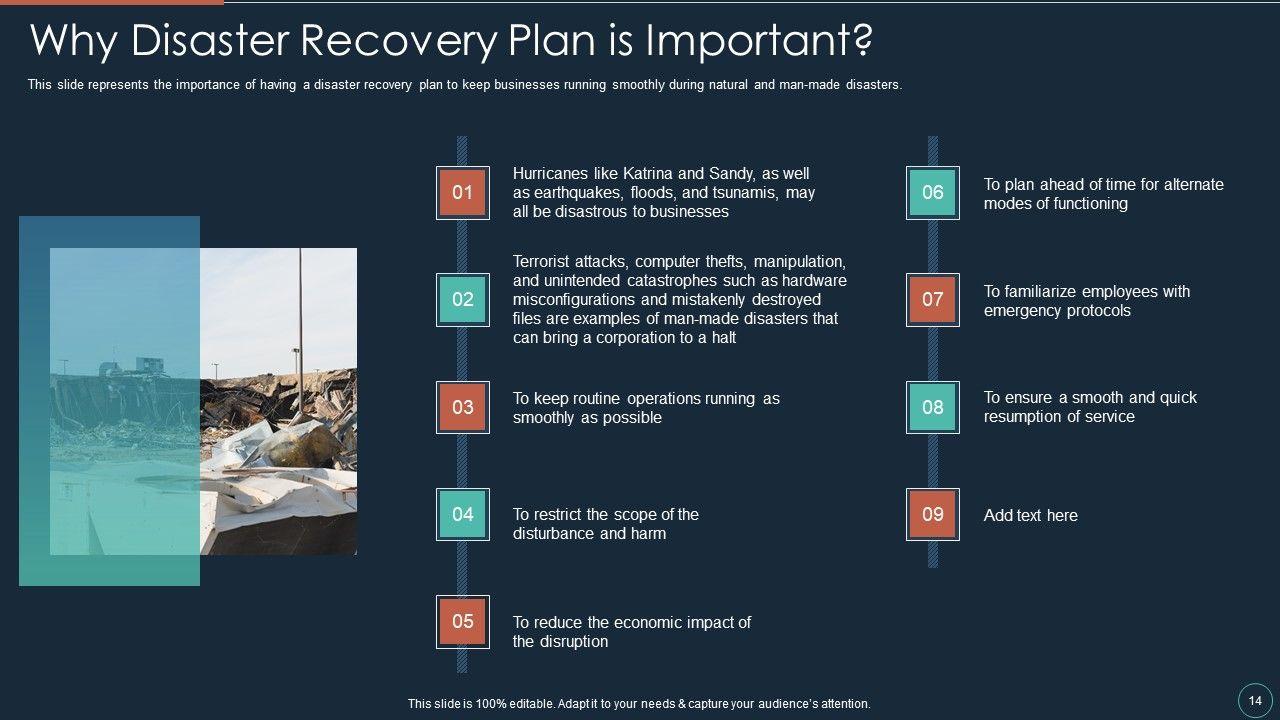 Why Disaster Recovery Plan is Important?

This slide represents the importance of having a disaster recovery plan to keep businesses running smoothly during natural and man-made disasters.

01 Hurricanes like Katrina and Sandy, as well as earthquakes, floods, and tsunamis, may all be disastrous to businesses

02 Terrorist attacks, computer thefts, manipulation, and unintended catastrophes such as hardware misconfigurations and mistakenly destroyed files are examples of man-made disasters that can bring a corporation to a halt

03 To keep routine operations running as smoothly as possible

04 To restrict the scope of the disturbance and harm

05 To reduce the economic impact of the disruption

06 To plan ahead of time for alternate modes of functioning

07 To familiarize employees with emergency protocols

08 To ensure a smooth and quick resumption of service

09 Add text here

This slide is 100% editable. Adapt it to your needs & capture your audience's attention.

14